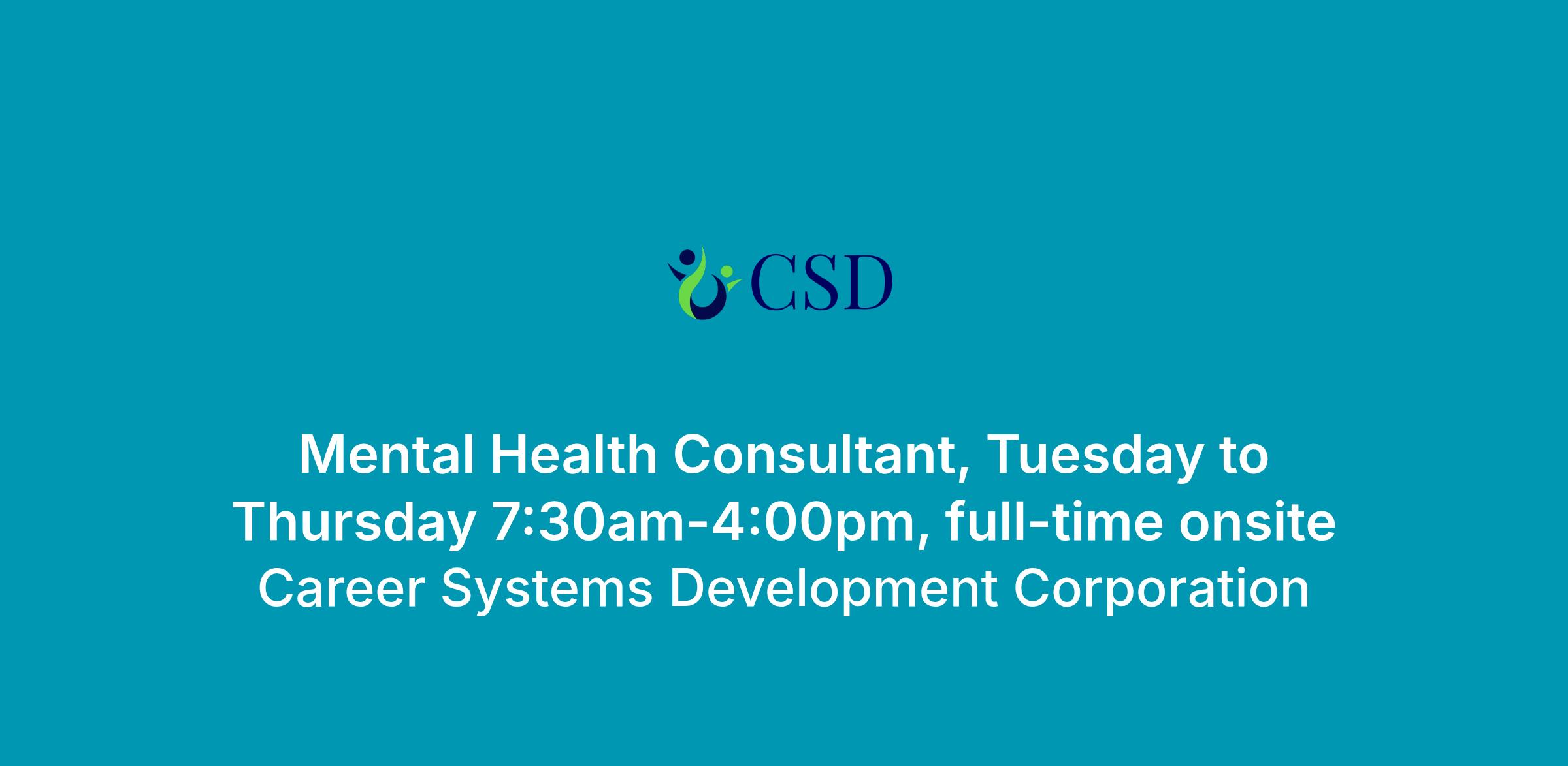 CSD

Mental Health Consultant, Tuesday to Thursday 7:30am-4:00pm, full-time onsite

Career Systems Development Corporation